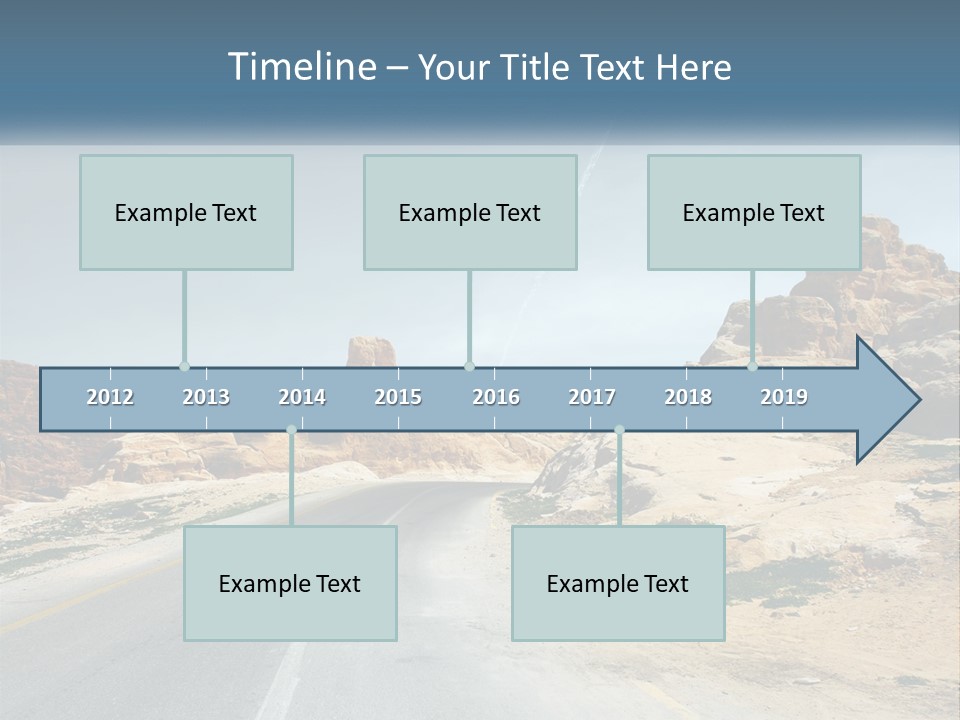 Timeline – Your Title Text Here

Example Text

Example Text

Example Text

2012 2013 2014 2015 2016 2017 2018 2019

Example Text

Example Text